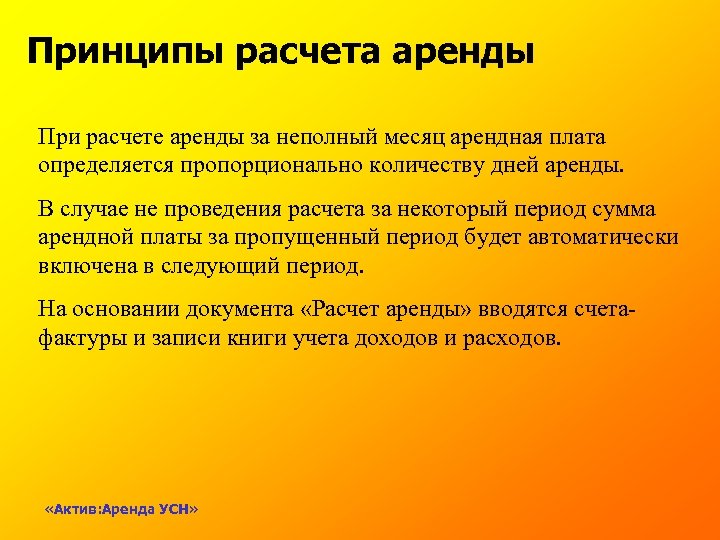 Принципы расчета аренды

При расчете аренды за неполный месяц арендная плата определяется пропорционально количеству дней аренды.

В случае не проведения расчета за некоторый период сумма арендной платы за пропущенный период будет автоматически включена в следующий период.

На основании документа «Расчет аренды» вводятся счета-фактуры и записи книги учета доходов и расходов.

«Актив:Аренда УСН»